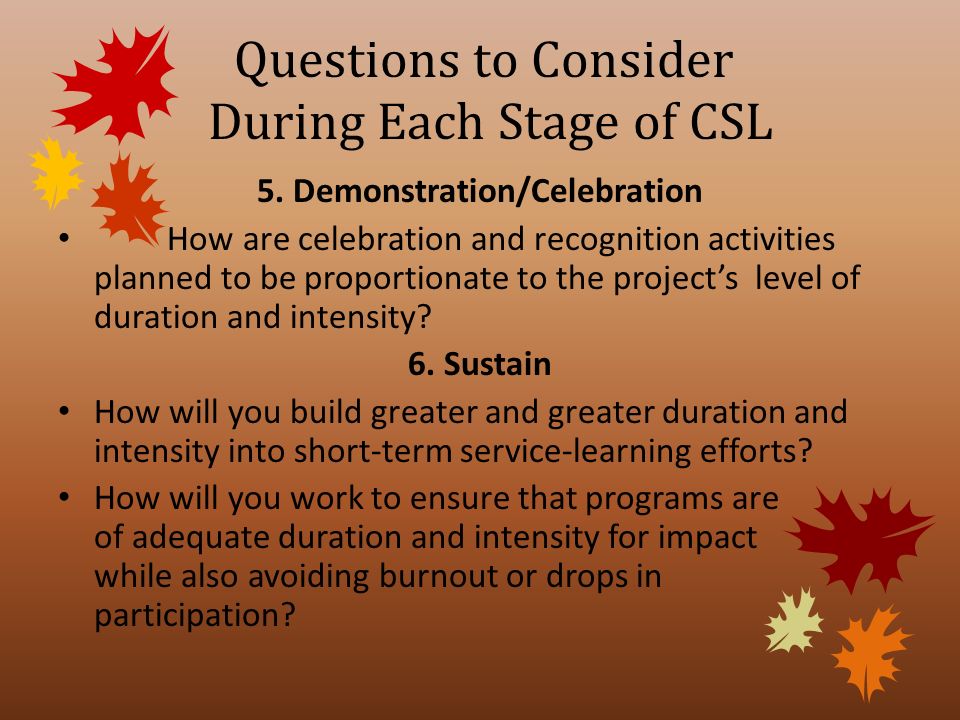 Questions to Consider During Each Stage of CSL

5. Demonstration/Celebration

• How are celebration and recognition activities planned to be proportionate to the project's level of duration and intensity?

6. Sustain

• How will you build greater and greater duration and intensity into short-term service-learning efforts?

• How will you work to ensure that programs are of adequate duration and intensity for impact while also avoiding burnout or drops in participation?